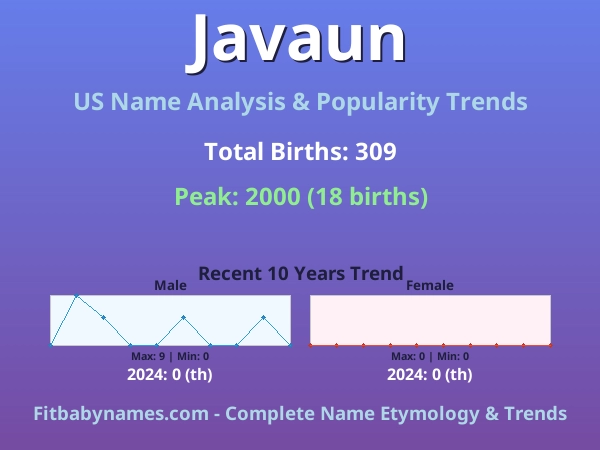 Javaun

US Name Analysis & Popularity Trends

Total Births: 309

Peak: 2000 (18 births)

Recent 10 Years Trend

Male

Max: 9 | Min: 0

2024: 0 (th)

Female

Max: 0 | Min: 0

2024: 0 (th)

Fitbabynames.com - Complete Name Etymology & Trends